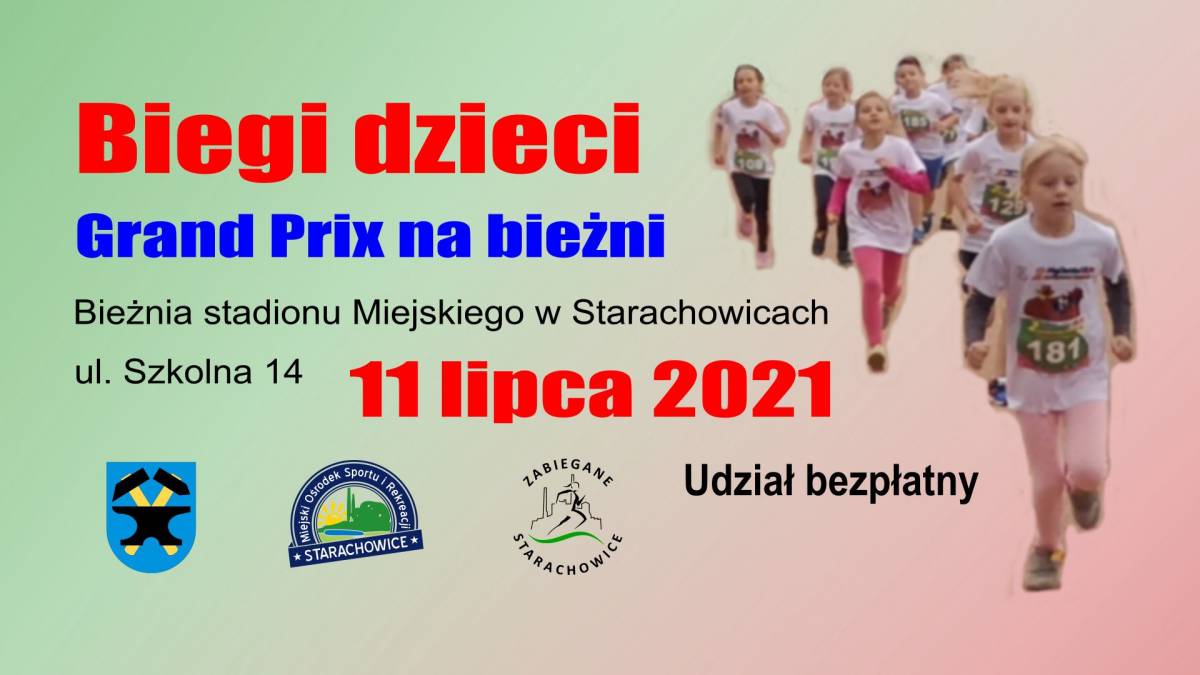 Biegi dzieci

Grand Prix na bieżni

Bieżnia stadionu Miejskiego w Starachowicach

ul. Szkolna 14

11 lipca 2021

Miejski Ośrodek Sportu i Rekreacji STARACHOWICE

ZABIEGANE STARACHOWICE

Udział bezpłatny

109 185 129 181